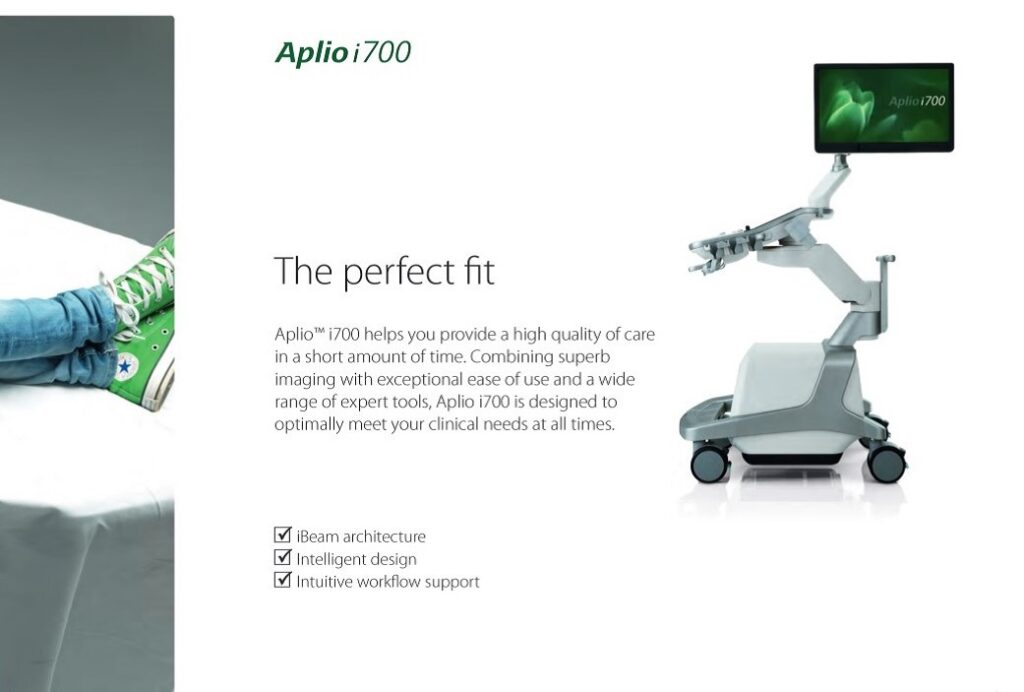 Aplio i700

Aplio i700

The perfect fit

Aplio™ i700 helps you provide a high quality of care in a short amount of time. Combining superb imaging with exceptional ease of use and a wide range of expert tools, Aplio i700 is designed to optimally meet your clinical needs at all times.

☑ iBeam architecture
☑ Intelligent design
☑ Intuitive workflow support